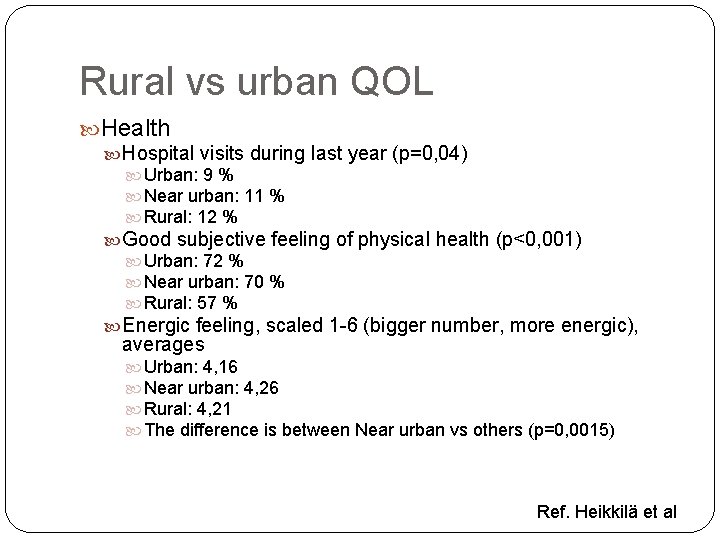 Rural vs urban QOL

Health

Hospital visits during last year (p=0,04)

Urban: 9 %

Near urban: 11 %

Rural: 12 %

Good subjective feeling of physical health (p<0,001)

Urban: 72 %

Near urban: 70 %

Rural: 57 %

Energic feeling, scaled 1-6 (bigger number, more energic), averages

Urban: 4,16

Near urban: 4,26

Rural: 4,21

The difference is between Near urban vs others (p=0,0015)

Ref. Heikkilä et al